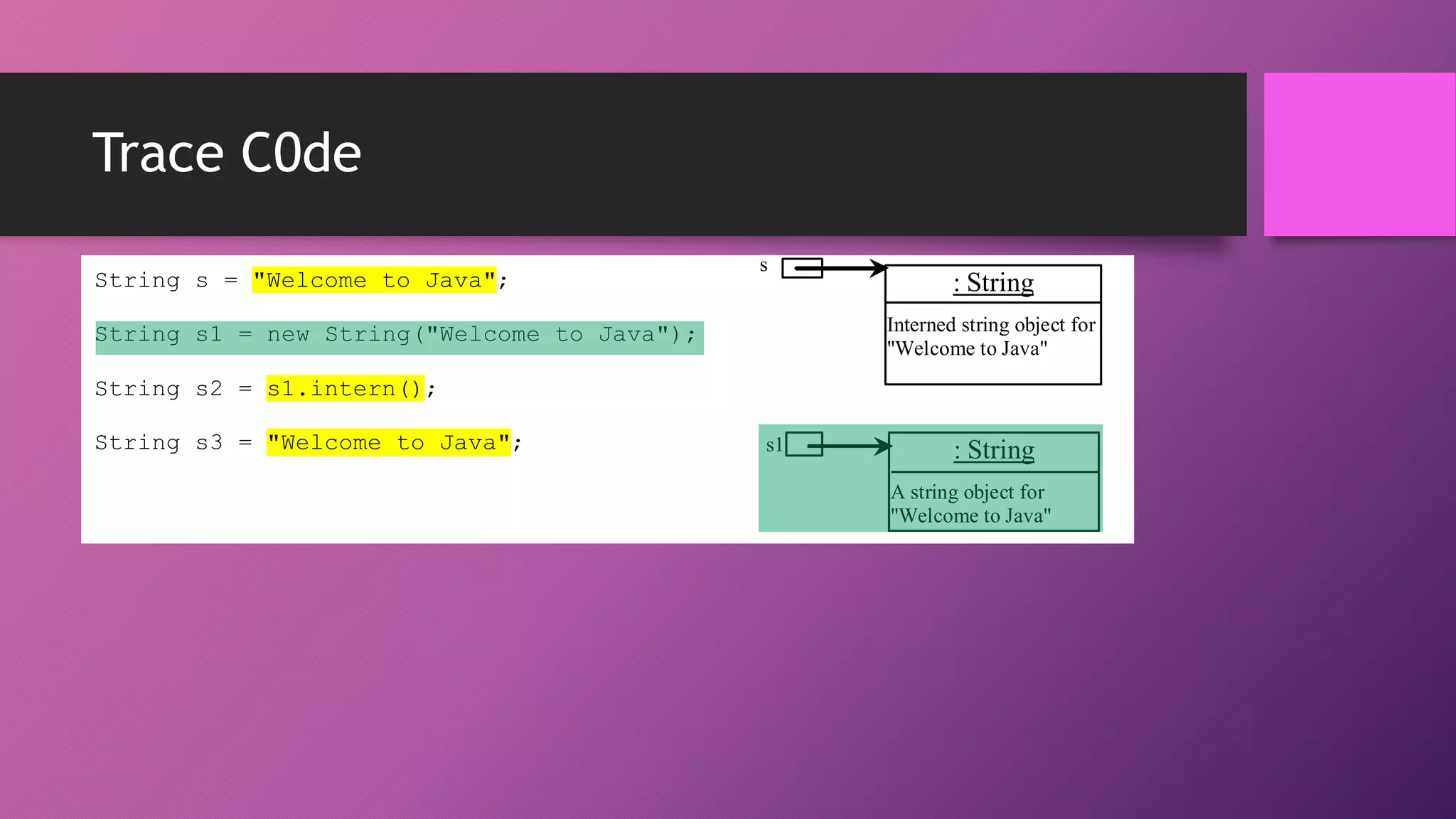 Trace C0de

String s = "Welcome to Java";

String s1 = new String("Welcome to Java");

String s2 = s1.intern();

String s3 = "Welcome to Java";

s

: String

Interned string object for "Welcome to Java"

s1

: String

A string object for "Welcome to Java"